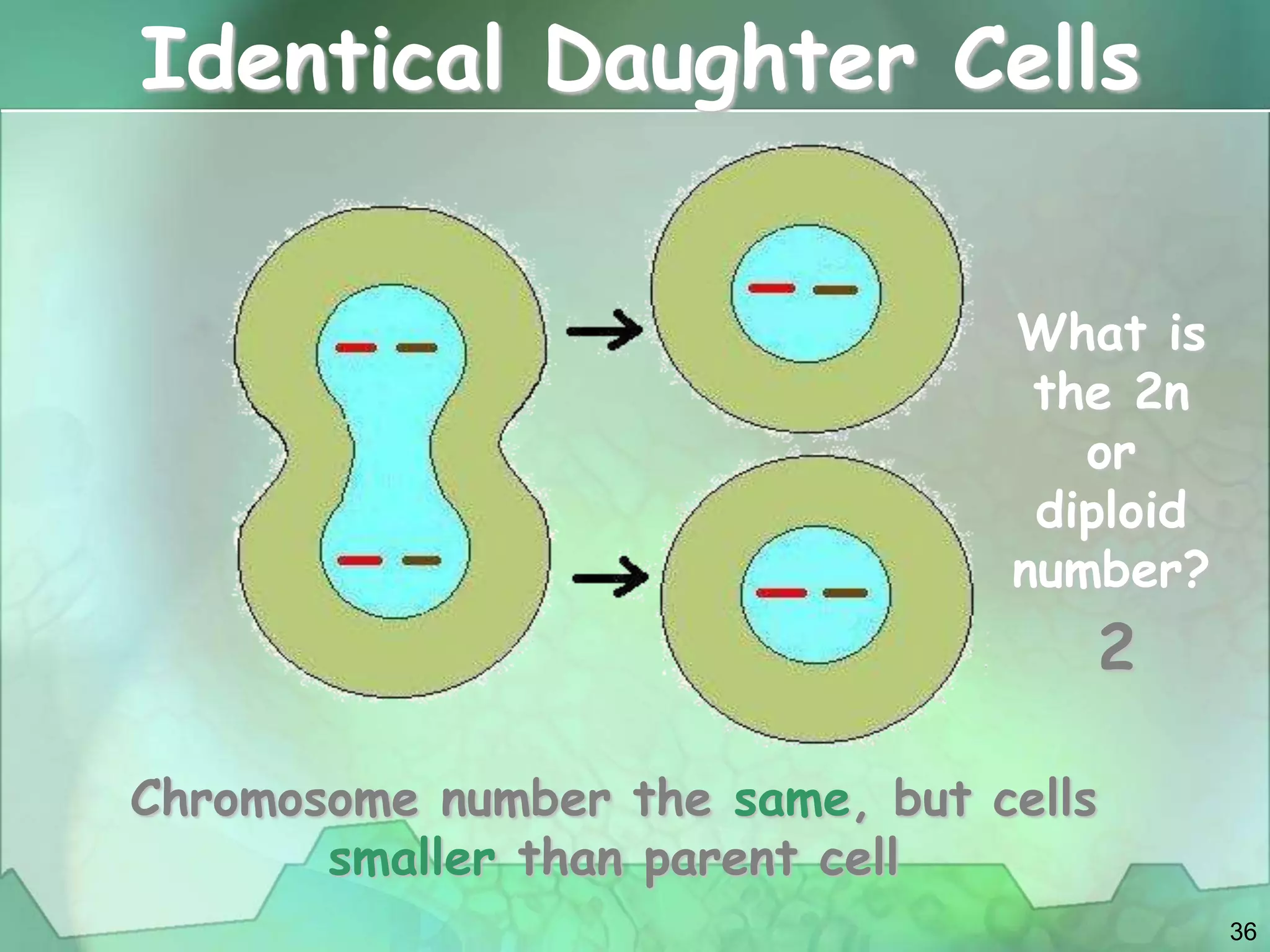 Identical Daughter Cells

What is the 2n or diploid number?

2

Chromosome number the same, but cells smaller than parent cell

36